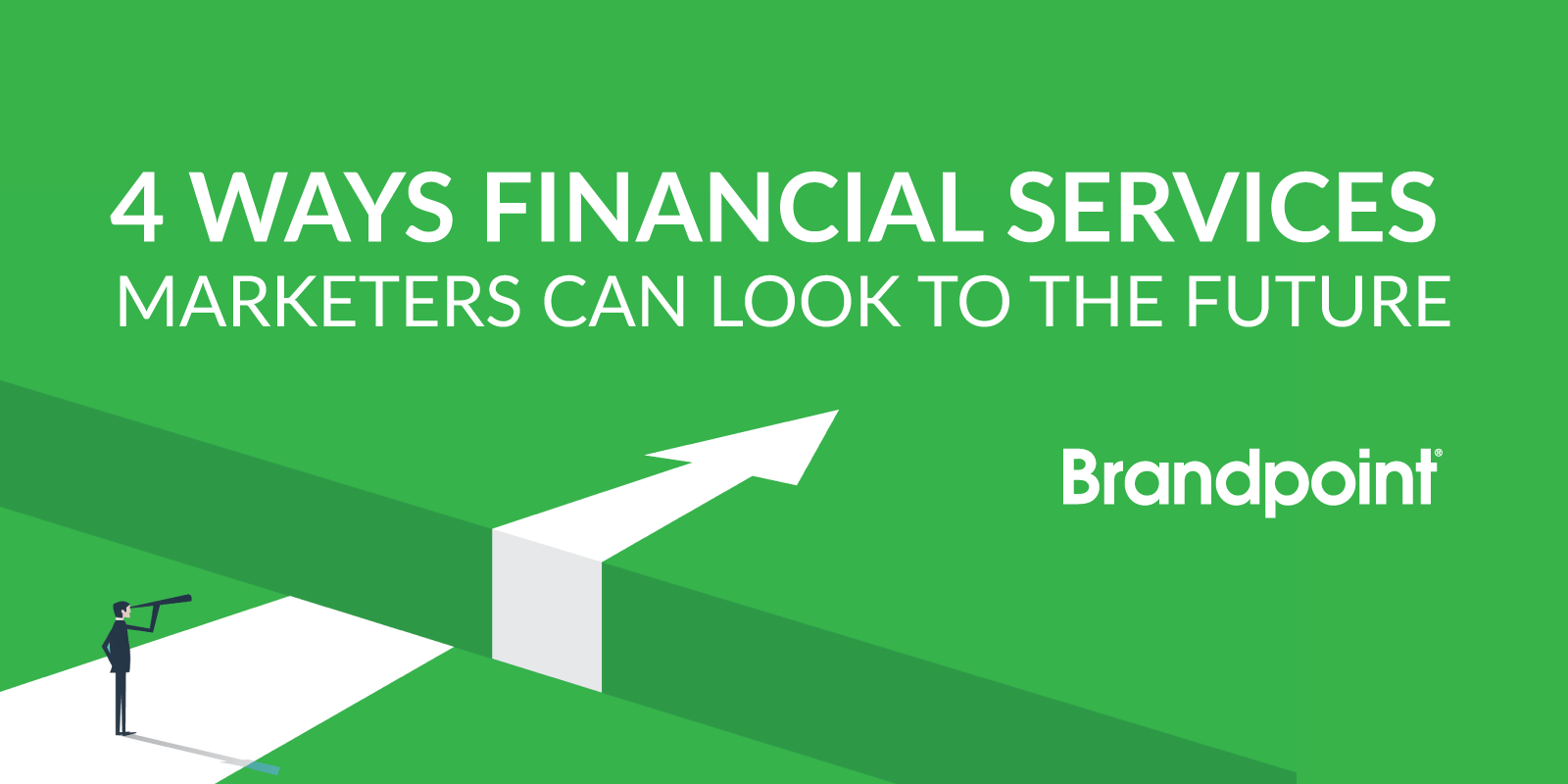 4 WAYS FINANCIAL SERVICES
MARKETERS CAN LOOK TO THE FUTURE

Brandpoint®